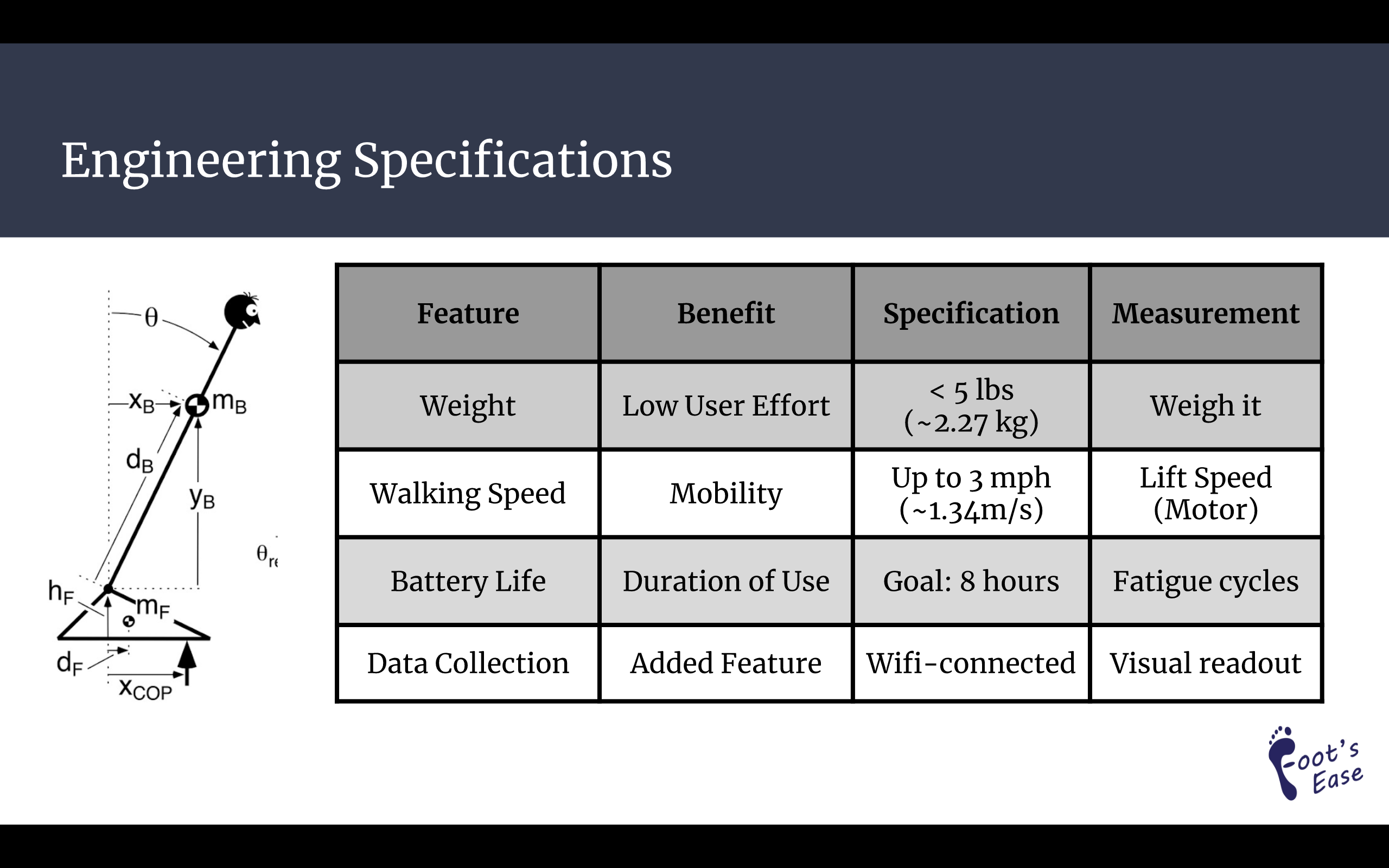 Engineering Specifications

$\theta$

$x_B$ $m_B$

$d_B$

$y_B$

$\theta_{re}$

$h_F$ $m_F$

$d_F$

$x_{COP}$

| Feature | Benefit | Specification | Measurement |
|---|---|---|---|
| Weight | Low User Effort | < 5 lbs (~2.27 kg) | Weigh it |
| Walking Speed | Mobility | Up to 3 mph (~1.34m/s) | Lift Speed (Motor) |
| Battery Life | Duration of Use | Goal: 8 hours | Fatigue cycles |
| Data Collection | Added Feature | Wifi-connected | Visual readout |

Foot's Ease